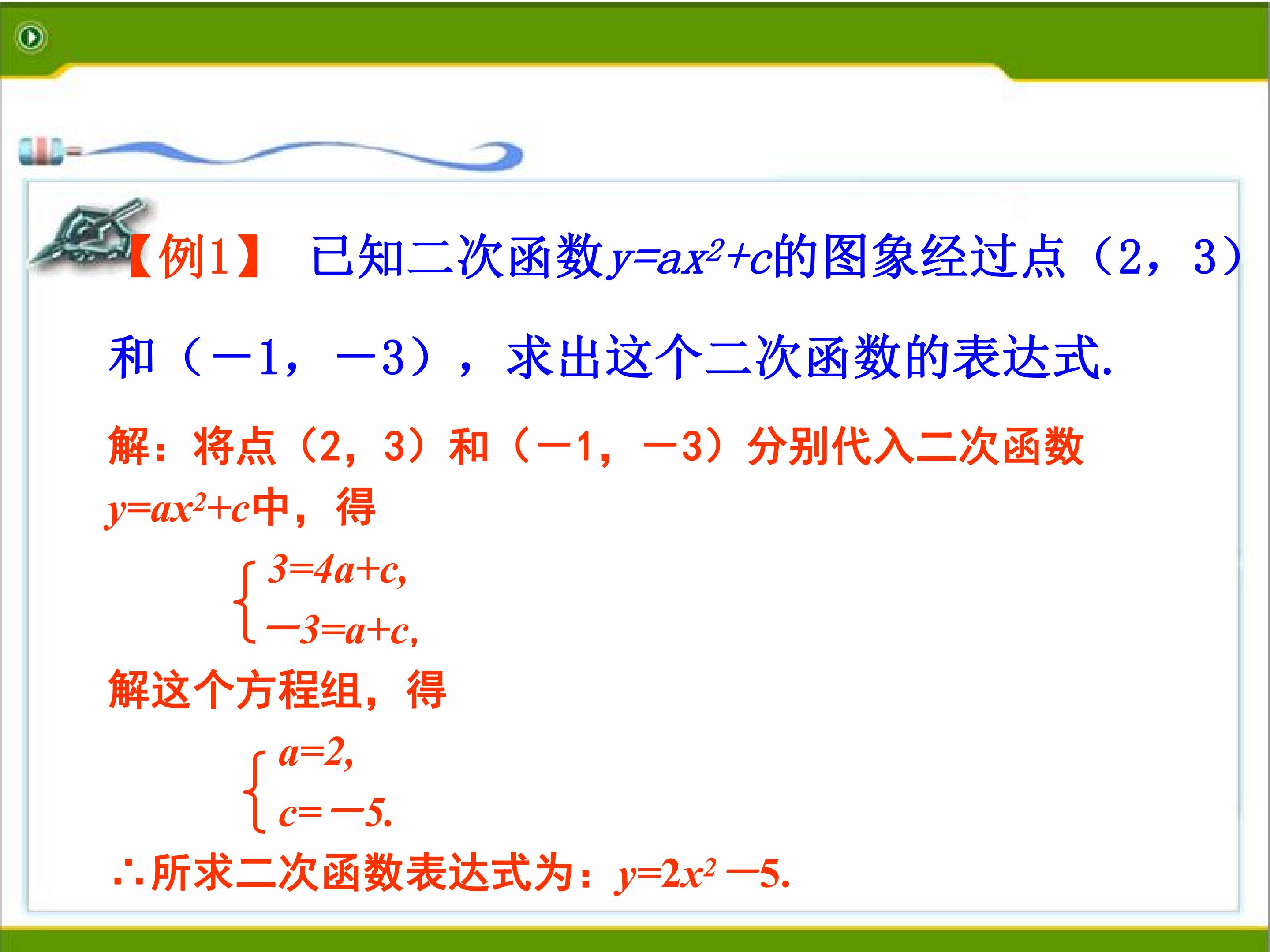 【例1】 已知二次函数$y=ax^2+c$的图象经过点（2，3）和（－1，－3），求出这个二次函数的表达式.

解：将点（2，3）和（－1，－3）分别代入二次函数$y=ax^2+c$中，得

$\begin{cases} 3=4a+c, \\ -3=a+c, \end{cases}$

解这个方程组，得

$\begin{cases} a=2, \\ c=-5. \end{cases}$

∴所求二次函数表达式为：$y=2x^2-5$.